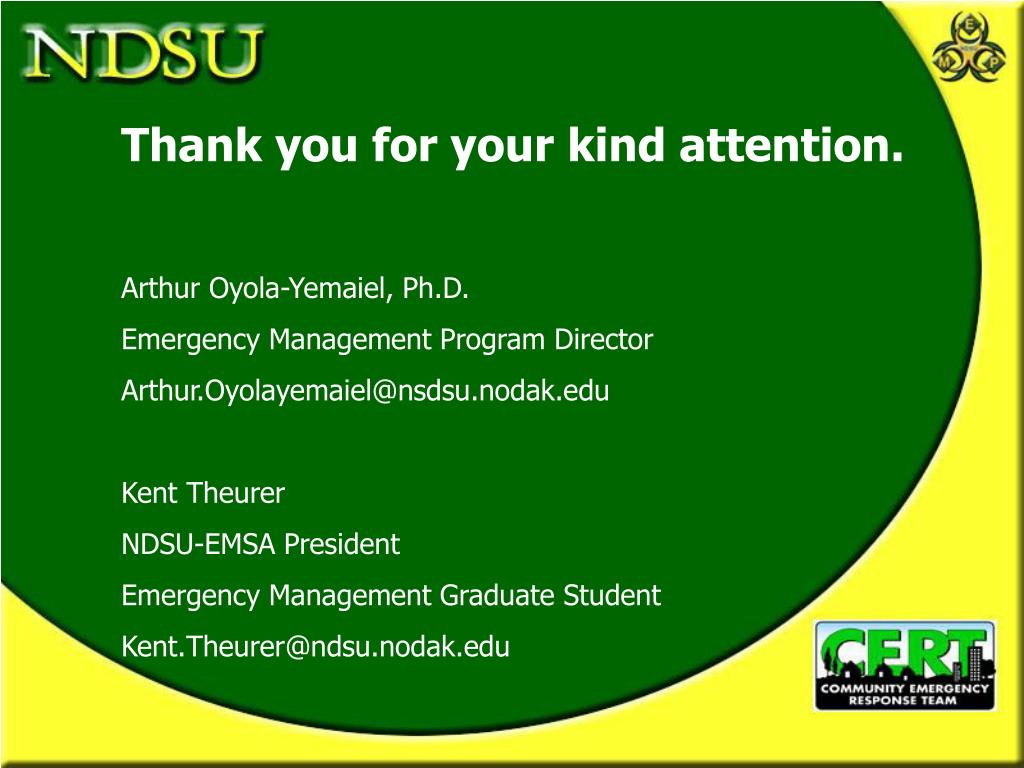 NDSU

E
M P

Thank you for your kind attention.

Arthur Oyola-Yemaiel, Ph.D.

Emergency Management Program Director

Arthur.Oyolayemaiel@nsdsu.nodak.edu

Kent Theurer

NDSU-EMSA President

Emergency Management Graduate Student

Kent.Theurer@ndsu.nodak.edu

CERT
COMMUNITY EMERGENCY RESPONSE TEAM